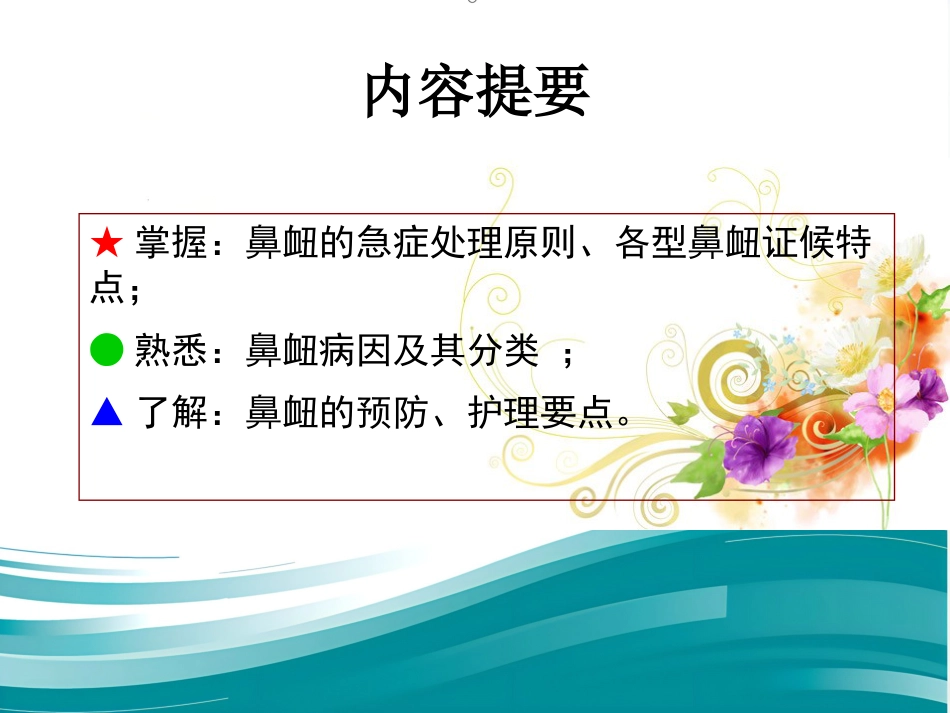 内容提要

★ 掌握：鼻衄的急症处理原则、各型鼻衄证候特点；

● 熟悉：鼻衄病因及其分类 ；

▲ 了解：鼻衄的预防、护理要点。